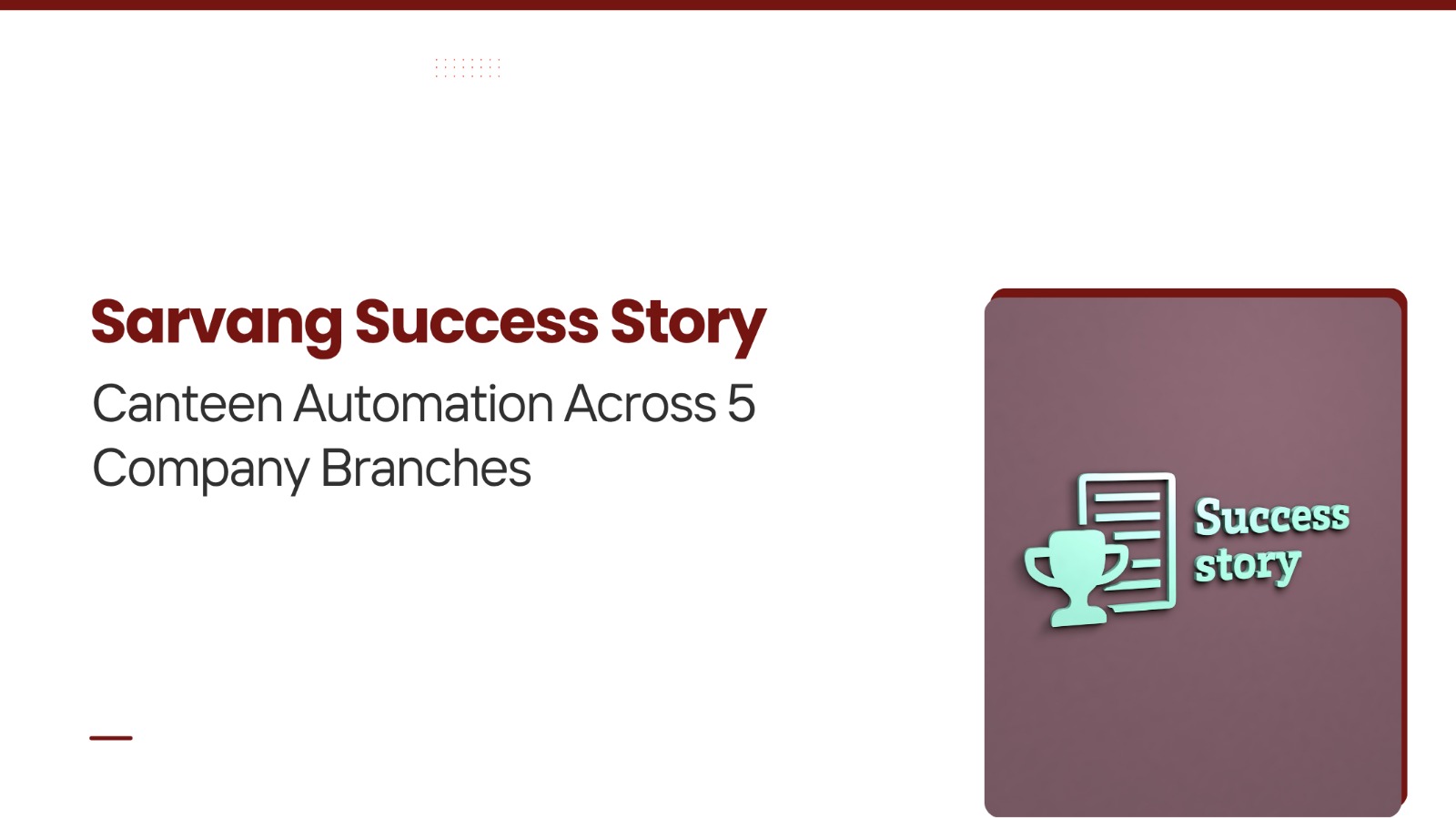 Sarvang Success Story

Canteen Automation Across 5 Company Branches

Success story